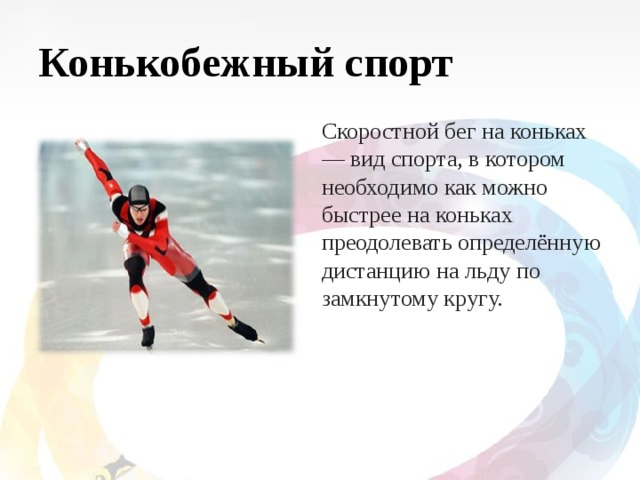 Конькобежный спорт

Скоростной бег на коньках — вид спорта, в котором необходимо как можно быстрее на коньках преодолевать определённую дистанцию на льду по замкнутому кругу.